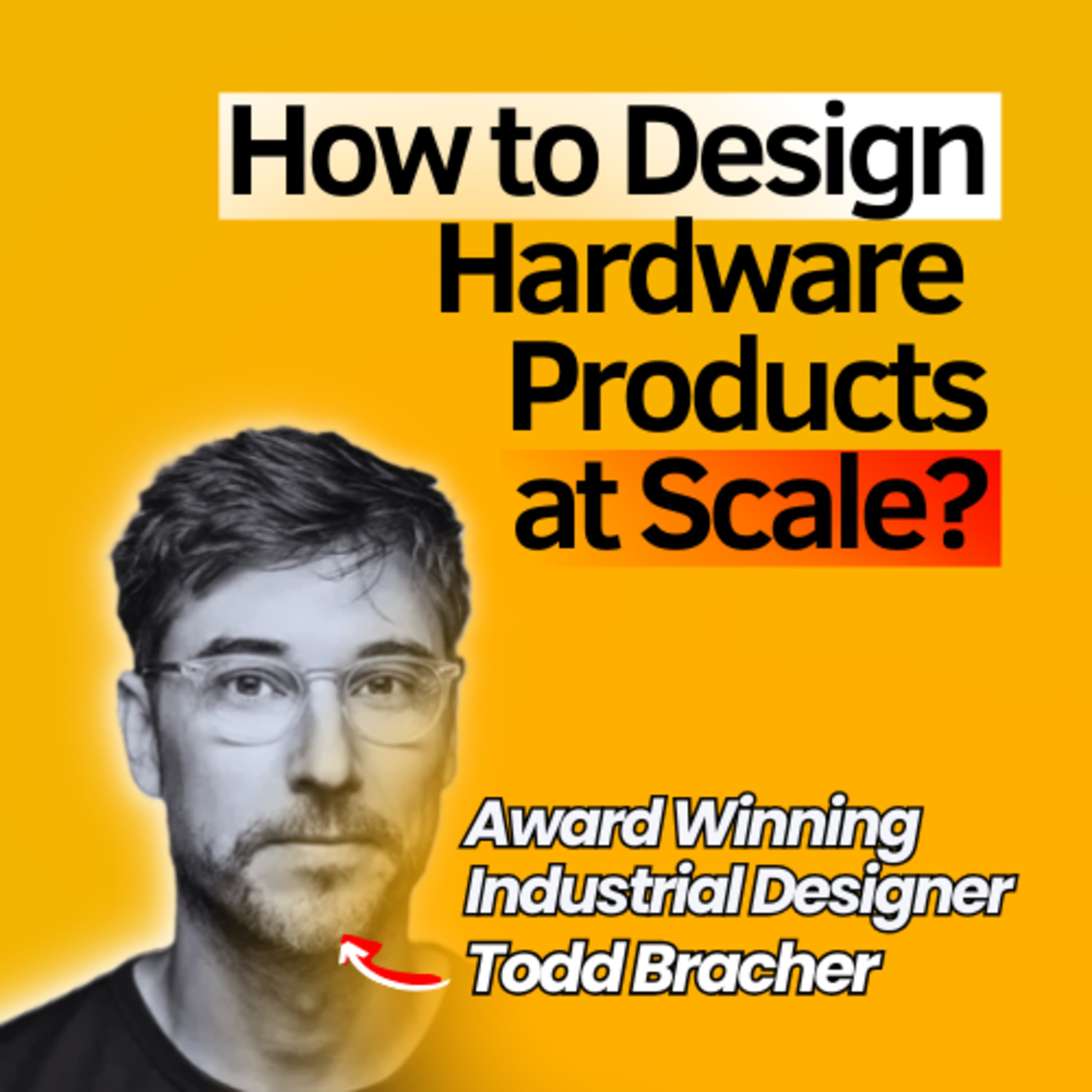 How to Design Hardware Products at Scale?

Award Winning Industrial Designer Todd Bracher